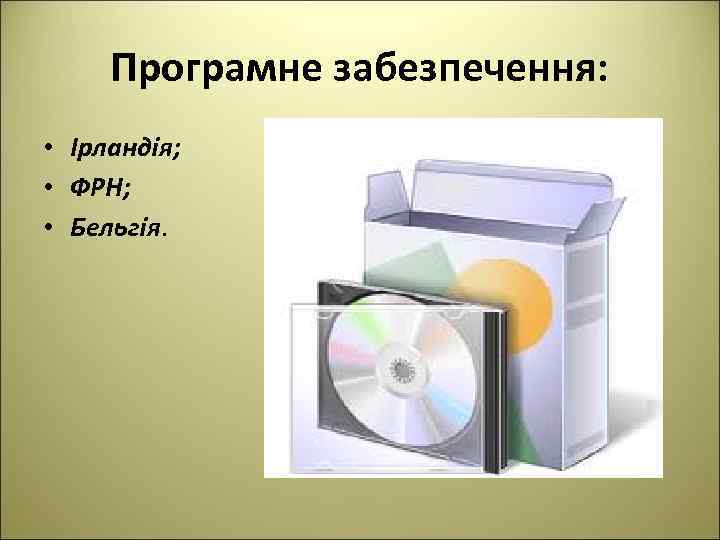 Програмне забезпечення:

• Ірландія;
• ФРН;
• Бельгія.